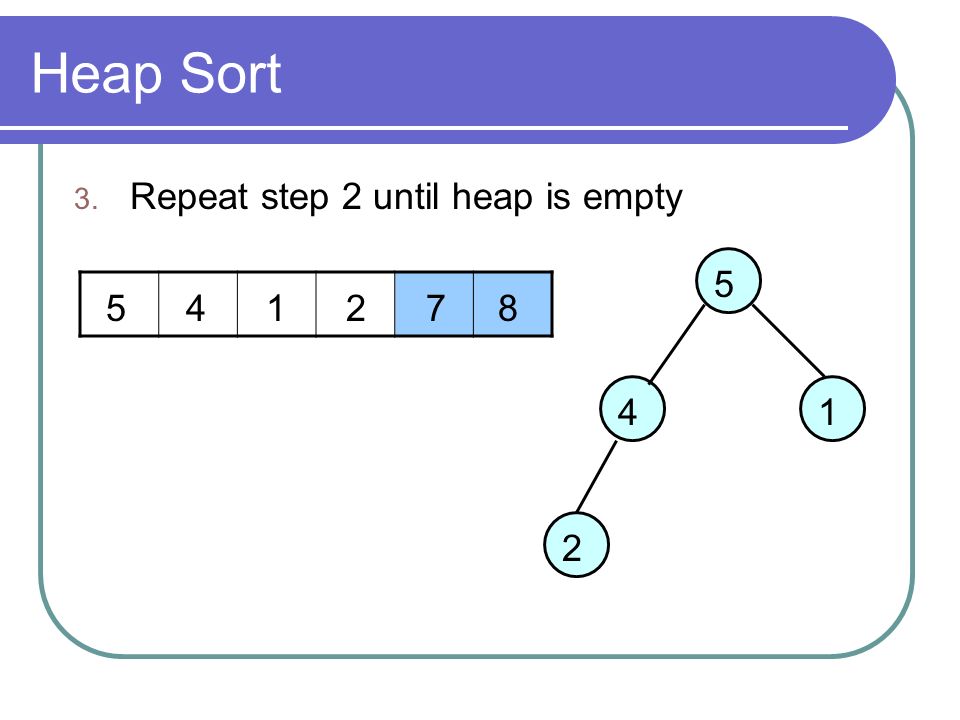 Heap Sort

3. Repeat step 2 until heap is empty

| 5 | 4 | 1 | 2 | 7 | 8 |
|---|---|---|---|---|---|

5
4
1
2